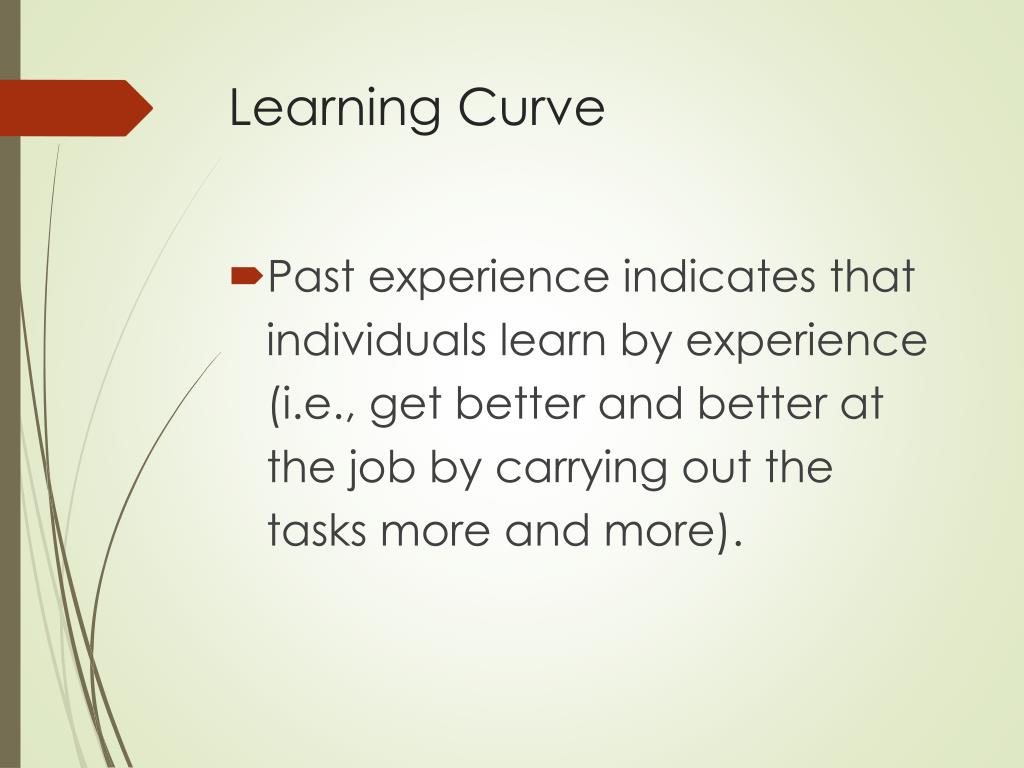 Learning Curve

Past experience indicates that individuals learn by experience (i.e., get better and better at the job by carrying out the tasks more and more).